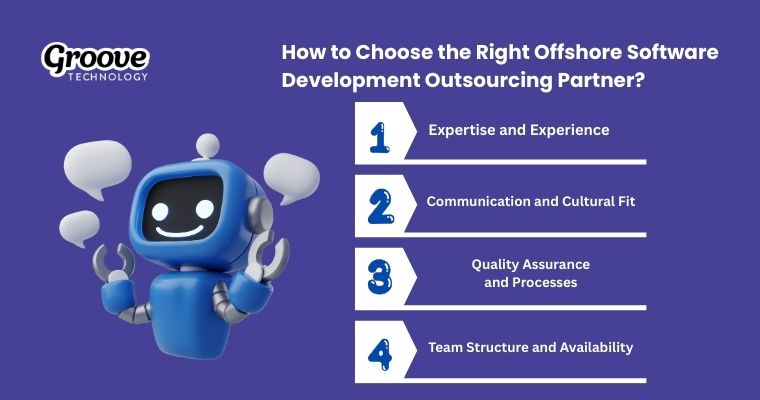 Groove
TECHNOLOGY

How to Choose the Right Offshore Software Development Outsourcing Partner?

1
Expertise and Experience

2
Communication and Cultural Fit

3
Quality Assurance and Processes

4
Team Structure and Availability